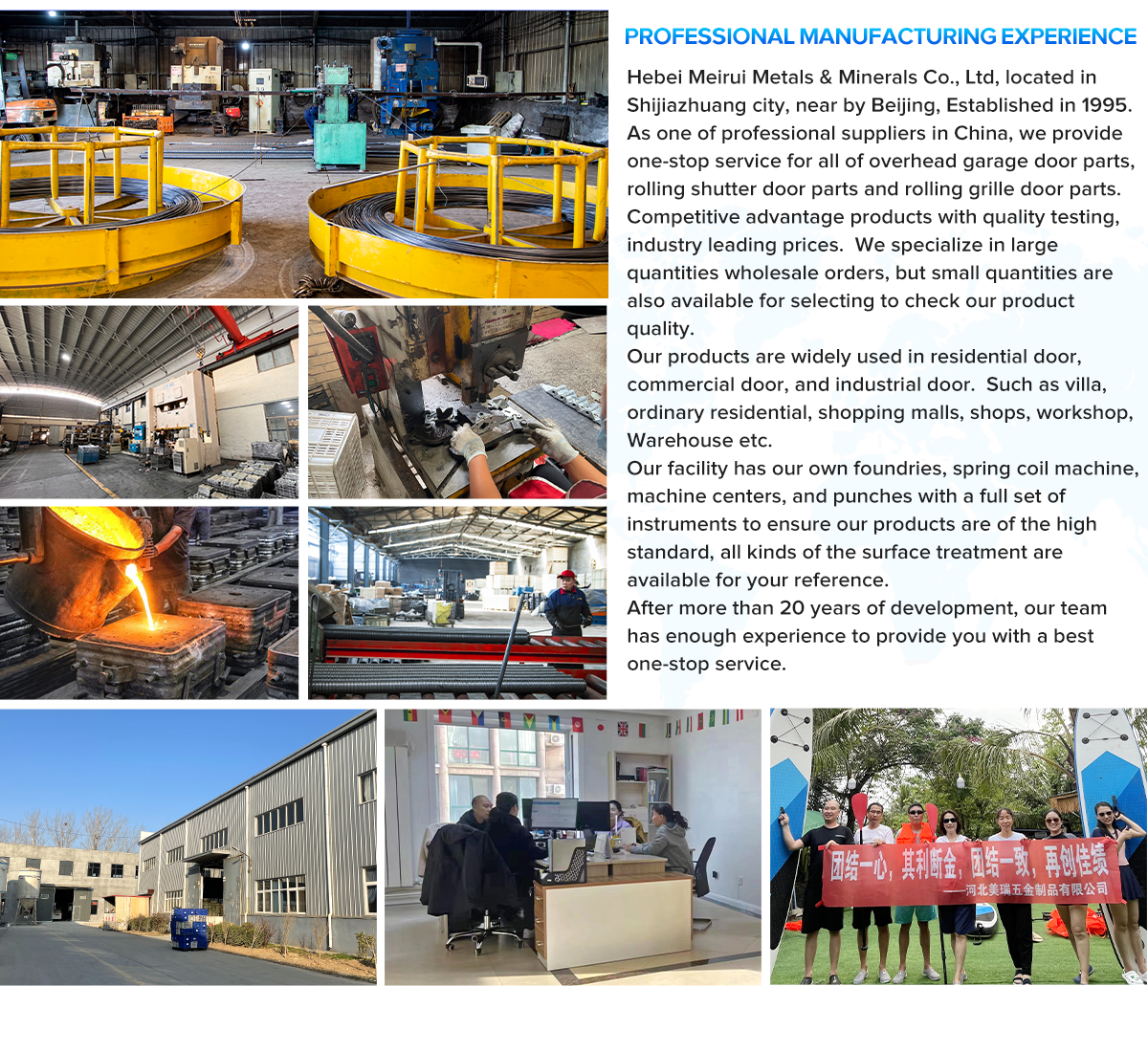 PROFESSIONAL MANUFACTURING EXPERIENCE

Hebei Meirui Metals & Minerals Co., Ltd, located in Shijiazhuang city, near by Beijing, Established in 1995. As one of professional suppliers in China, we provide one-stop service for all of overhead garage door parts, rolling shutter door parts and rolling grille door parts. Competitive advantage products with quality testing, industry leading prices. We specialize in large quantities wholesale orders, but small quantities are also available for selecting to check our product quality.
Our products are widely used in residential door, commercial door, and industrial door. Such as villa, ordinary residential, shopping malls, shops, workshop, Warehouse etc.
Our facility has our own foundries, spring coil machine, machine centers, and punches with a full set of instruments to ensure our products are of the high standard, all kinds of the surface treatment are available for your reference.
After more than 20 years of development, our team has enough experience to provide you with a best one-stop service.

团结一心，其利断金，团结一致，再创佳绩
——河北美瑞五金制品有限公司